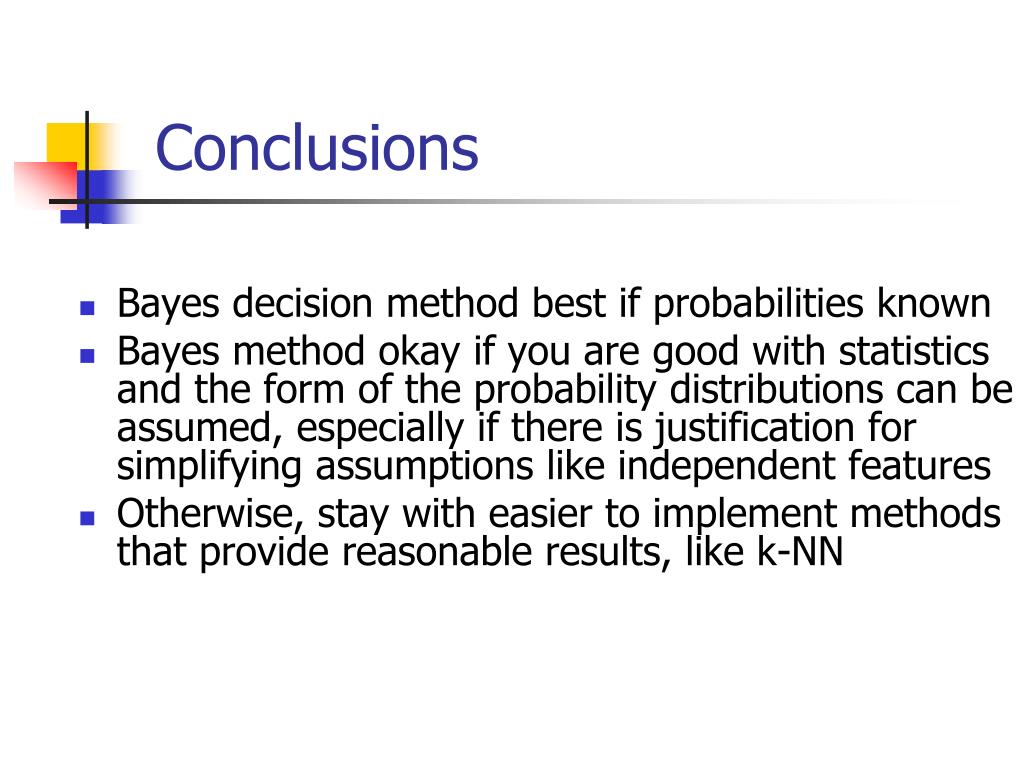 Conclusions

- Bayes decision method best if probabilities known
- Bayes method okay if you are good with statistics and the form of the probability distributions can be assumed, especially if there is justification for simplifying assumptions like independent features
- Otherwise, stay with easier to implement methods that provide reasonable results, like k-NN